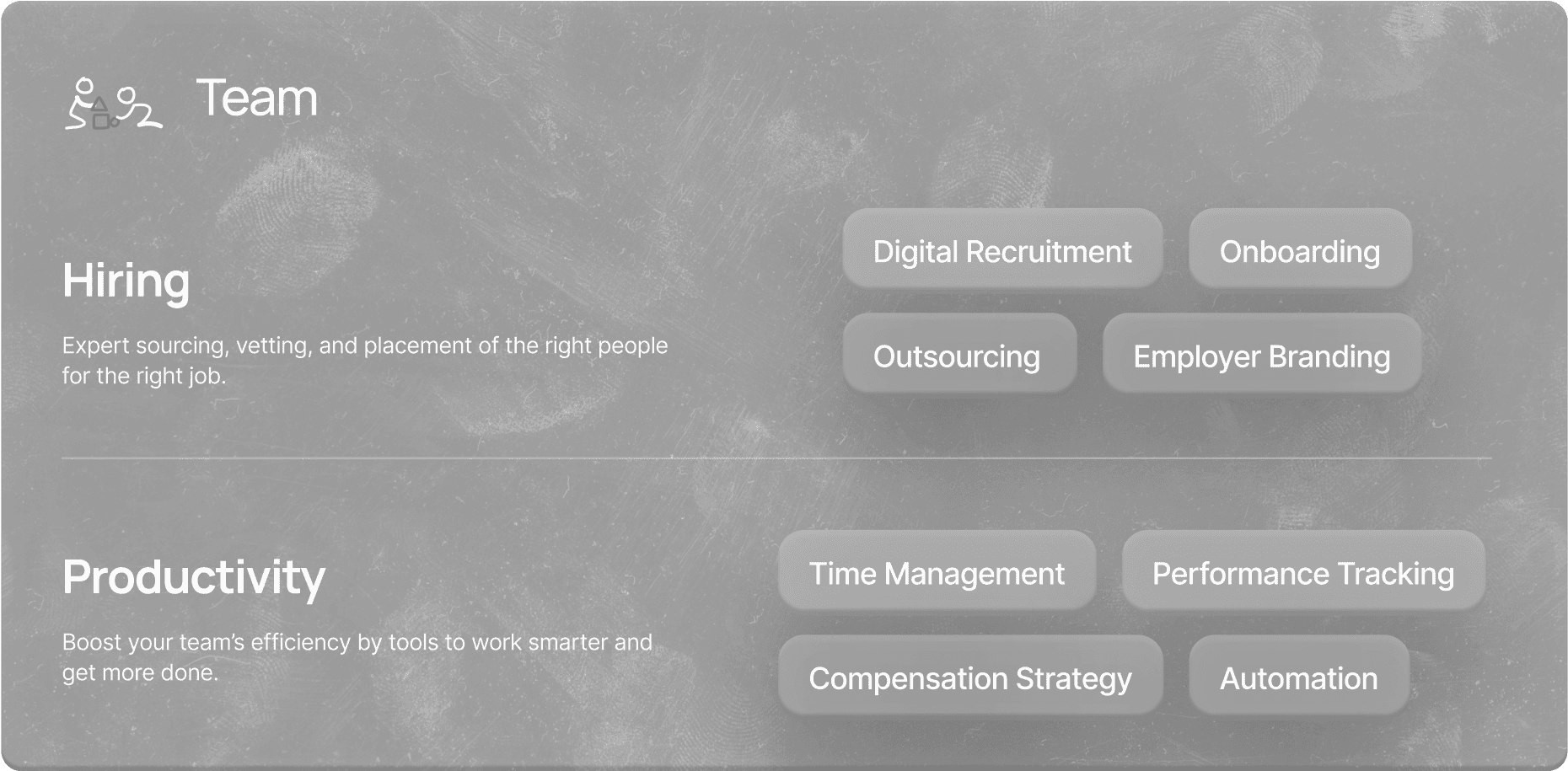 Team

Hiring

Expert sourcing, vetting, and placement of the right people for the right job.

Digital Recruitment
Onboarding
Outsourcing
Employer Branding

Productivity

Boost your team's efficiency by tools to work smarter and get more done.

Time Management
Performance Tracking
Compensation Strategy
Automation